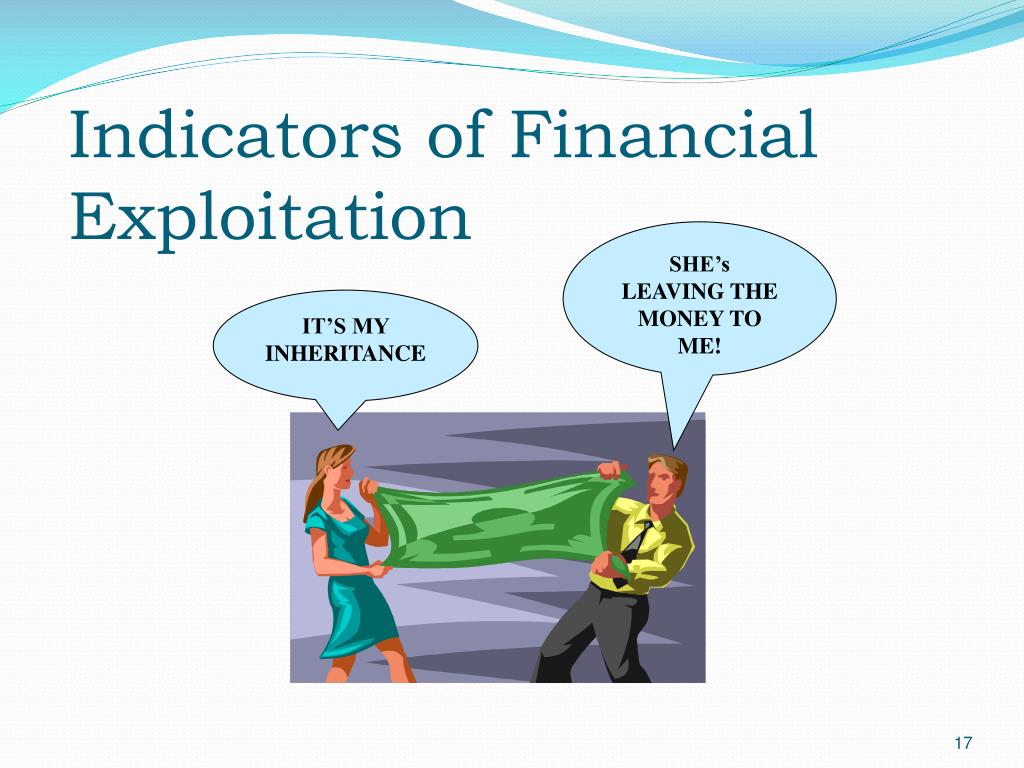 Indicators of Financial Exploitation

IT'S MY INHERITANCE

SHE's LEAVING THE MONEY TO ME!

17